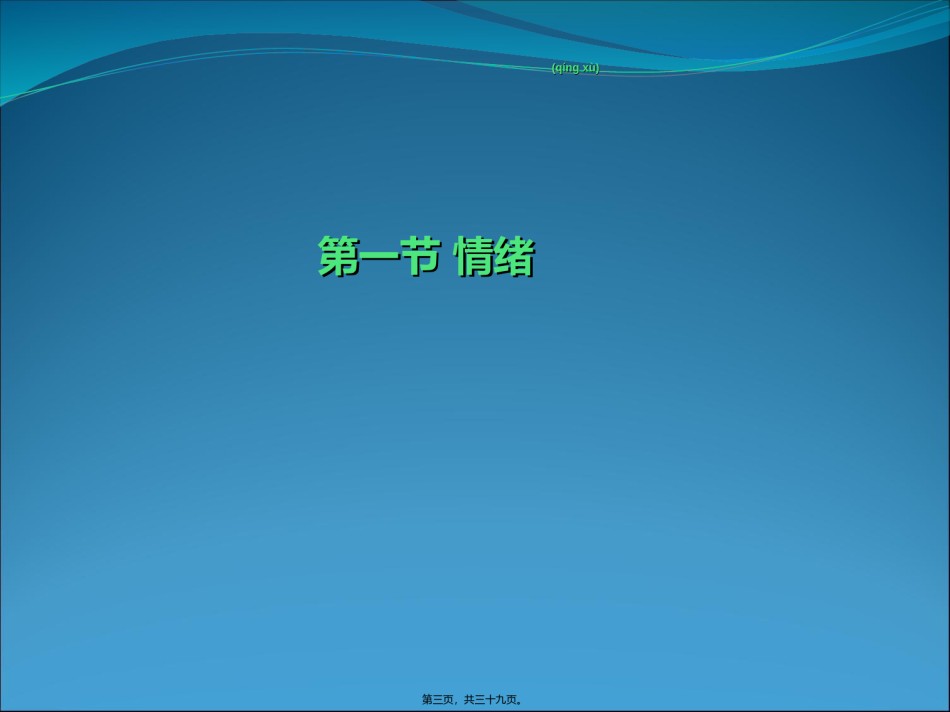 (qíng xù)

第一节 情绪

第三页，共三十九页。